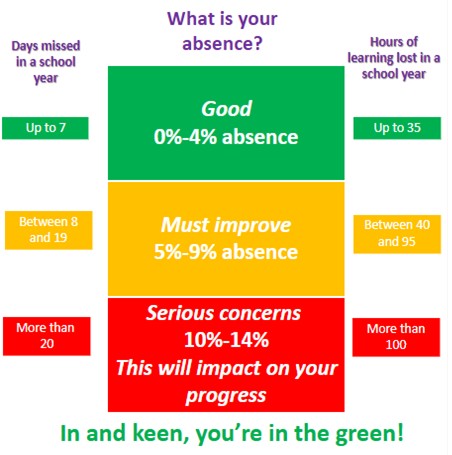 What is your absence?

Days missed in a school year

Hours of learning lost in a school year

Up to 7

Good
0%-4% absence

Up to 35

Between 8 and 19

Must improve
5%-9% absence

Between 40 and 95

More than 20

Serious concerns
10%-14%
This will impact on your progress

More than 100

In and keen, you're in the green!